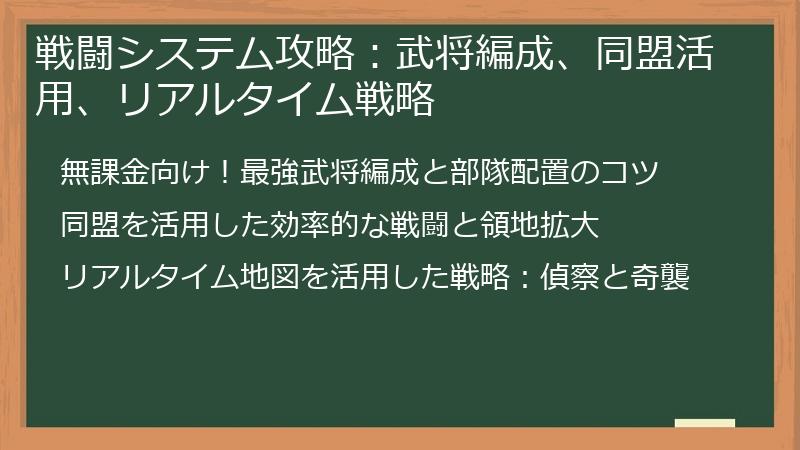 戦闘システム攻略：武将編成、同盟活用、リアルタイム戦略

無課金向け！最強武将編成と部隊配置のコツ

同盟を活用した効率的な戦闘と領地拡大

リアルタイム地図を活用した戦略：偵察と奇襲